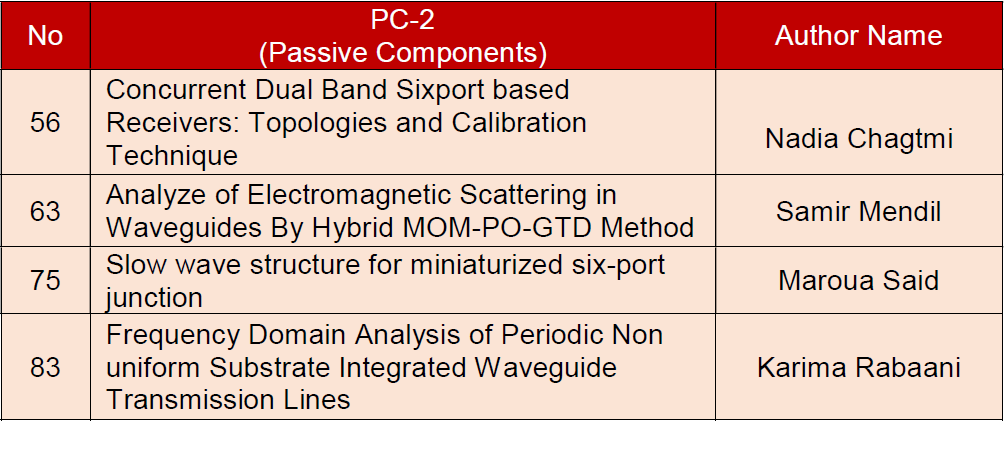 | No | PC-2 (Passive Components) | Author Name |
|---|---|---|
| 56 | Concurrent Dual Band Sixport based Receivers: Topologies and Calibration Technique | Nadia Chagtmi |
| 63 | Analyze of Electromagnetic Scattering in Waveguides By Hybrid MOM-PO-GTD Method | Samir Mendil |
| 75 | Slow wave structure for miniaturized six-port junction | Maroua Said |
| 83 | Frequency Domain Analysis of Periodic Non uniform Substrate Integrated Waveguide Transmission Lines | Karima Rabaani |